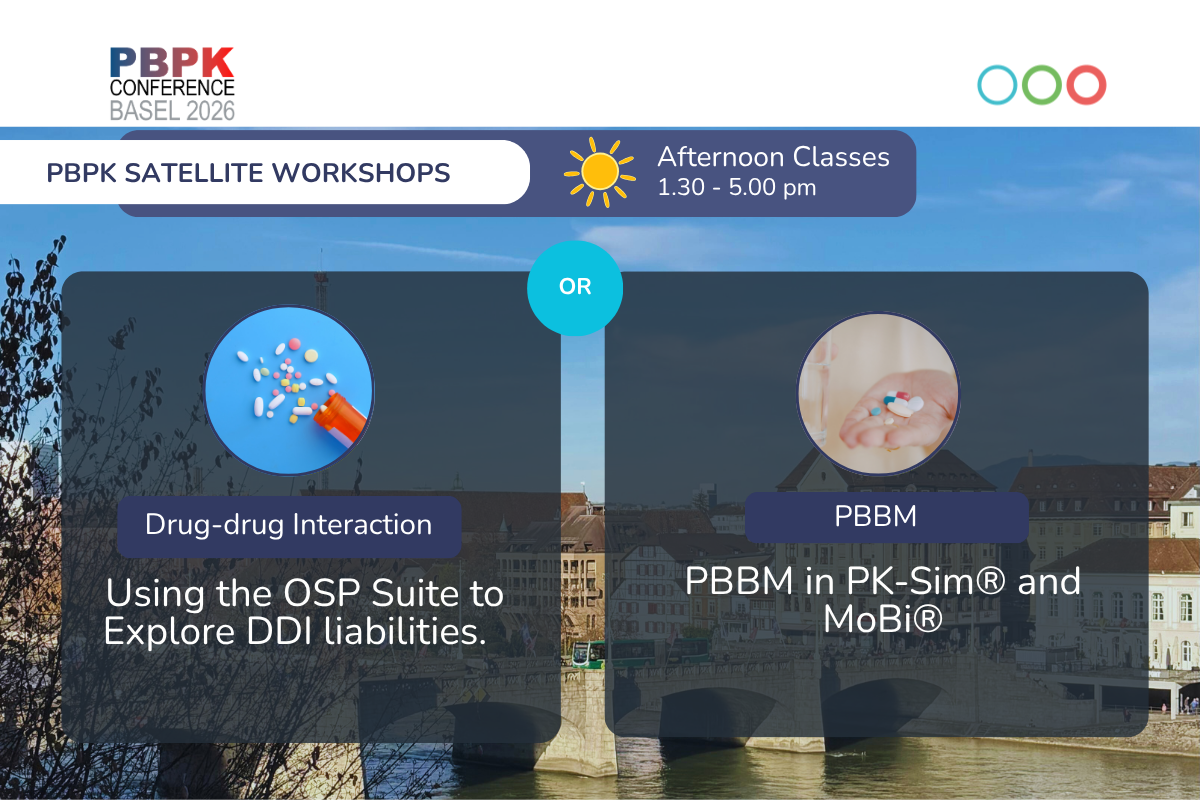 PBPK CONFERENCE BASEL 2026

PBPK SATELLITE WORKSHOPS

Afternoon Classes
1.30 - 5.00 pm

OR

Drug-drug Interaction

Using the OSP Suite to Explore DDI liabilities.

PBBM

PBBM in PK-Sim® and MoBi®